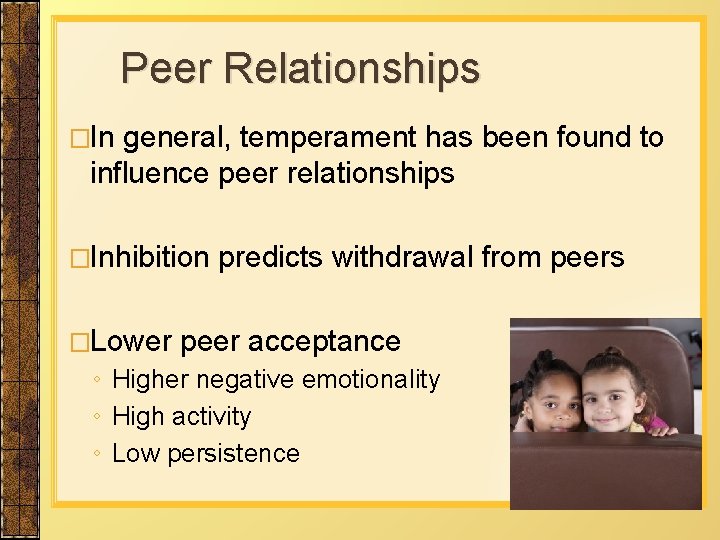 Peer Relationships

□In general, temperament has been found to influence peer relationships

□Inhibition predicts withdrawal from peers

□Lower peer acceptance
◦ Higher negative emotionality
◦ High activity
◦ Low persistence